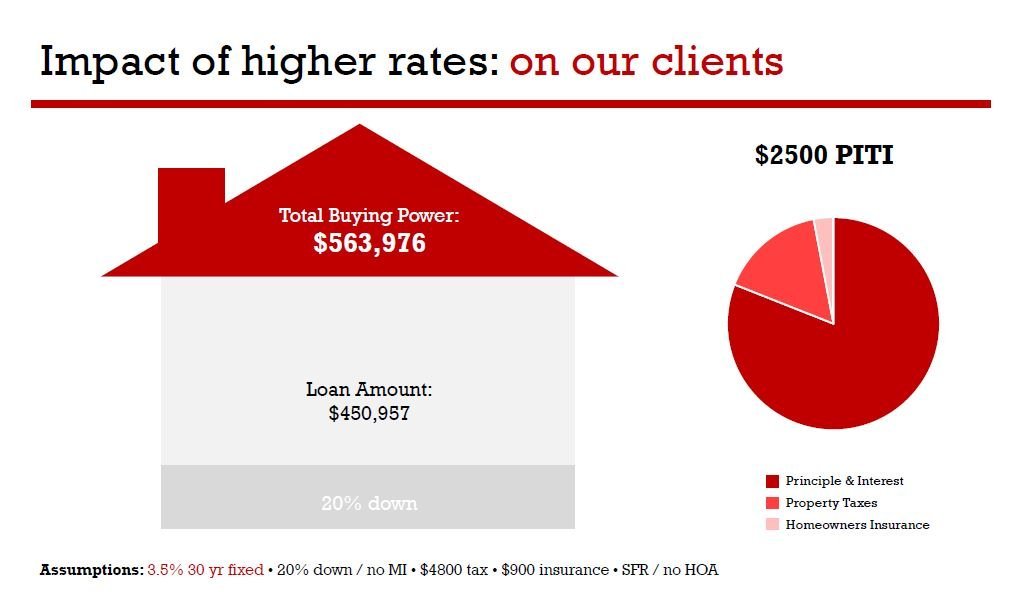 Impact of higher rates: on our clients

Total Buying Power:
$563,976

Loan Amount:
$450,957

20% down

$2500 PITI

Principle & Interest
Property Taxes
Homeowners Insurance

Assumptions: 3.5% 30 yr fixed • 20% down / no MI • $4800 tax • $900 insurance • SFR / no HOA